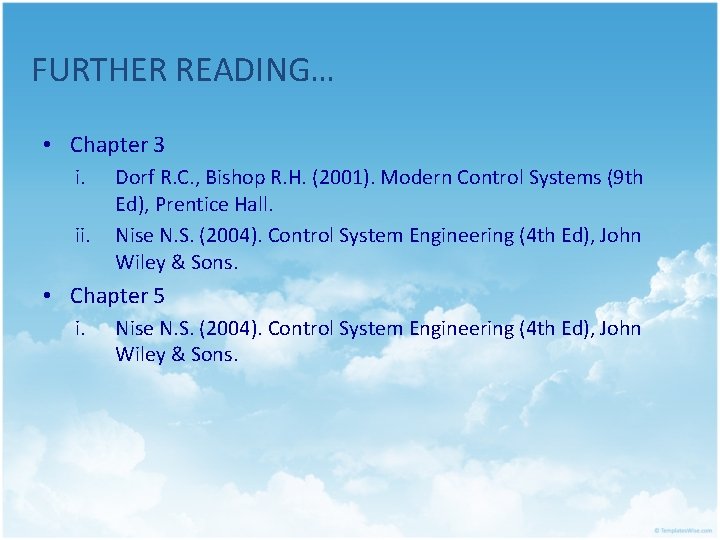 FURTHER READING…

• Chapter 3

i. Dorf R.C., Bishop R.H. (2001). Modern Control Systems (9th Ed), Prentice Hall.

ii. Nise N.S. (2004). Control System Engineering (4th Ed), John Wiley & Sons.

• Chapter 5

i. Nise N.S. (2004). Control System Engineering (4th Ed), John Wiley & Sons.

© TemplatesWise.com